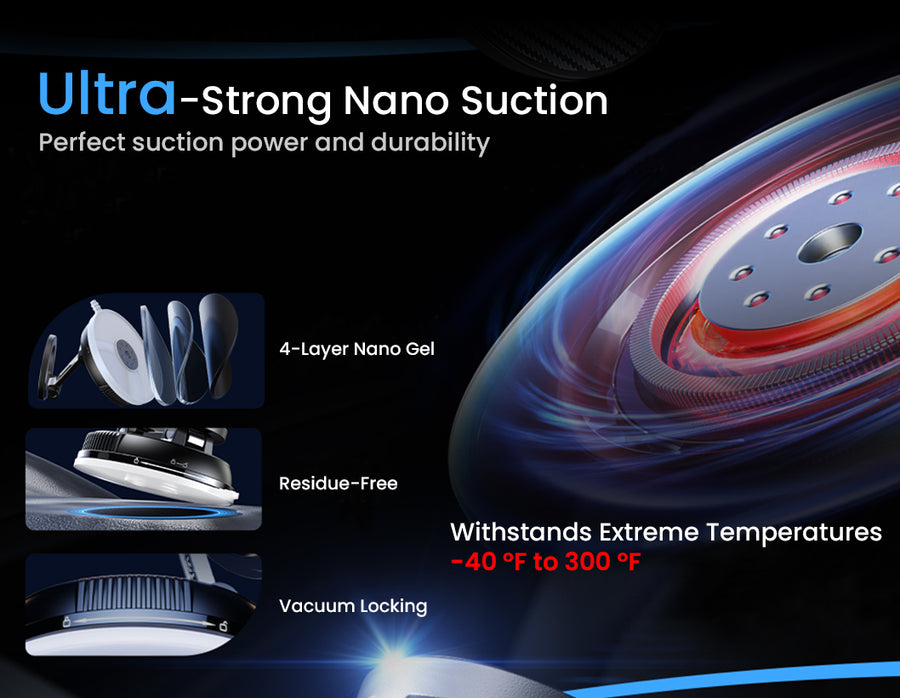 Ultra-Strong Nano Suction
Perfect suction power and durability

4-Layer Nano Gel

Residue-Free

Vacuum Locking

Withstands Extreme Temperatures
-40 °F to 300 °F